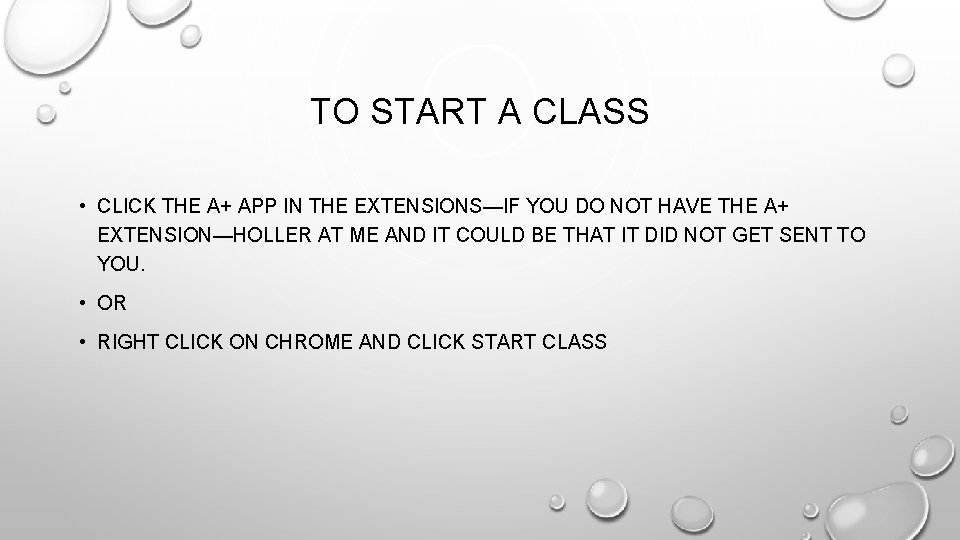 TO START A CLASS

• CLICK THE A+ APP IN THE EXTENSIONS—IF YOU DO NOT HAVE THE A+ EXTENSION—HOLLER AT ME AND IT COULD BE THAT IT DID NOT GET SENT TO YOU.

• OR

• RIGHT CLICK ON CHROME AND CLICK START CLASS